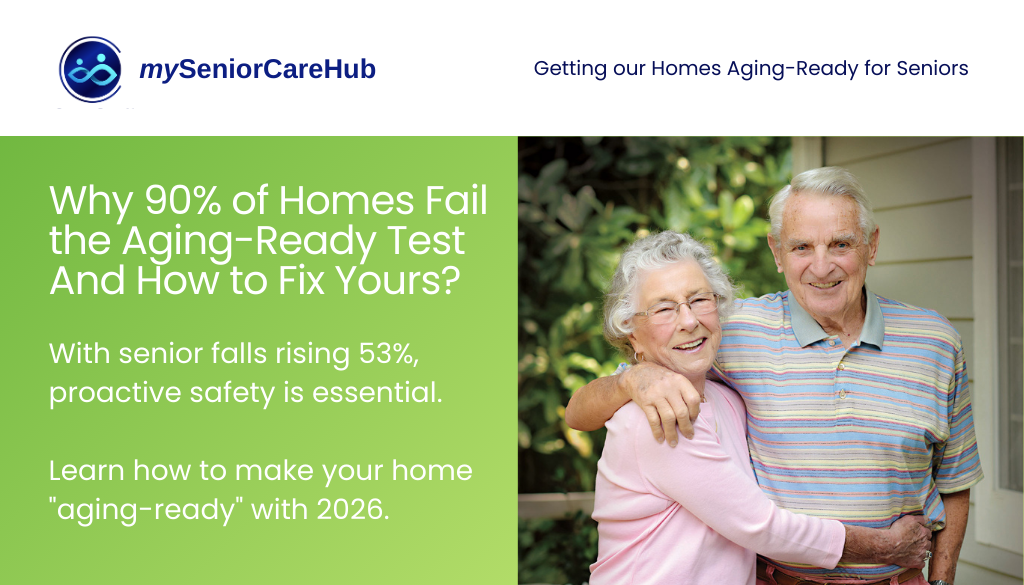 mySeniorCareHub

Getting our Homes Aging-Ready for Seniors

Why 90% of Homes Fail the Aging-Ready Test And How to Fix Yours?

With senior falls rising 53%, proactive safety is essential.

Learn how to make your home "aging-ready" with 2026.